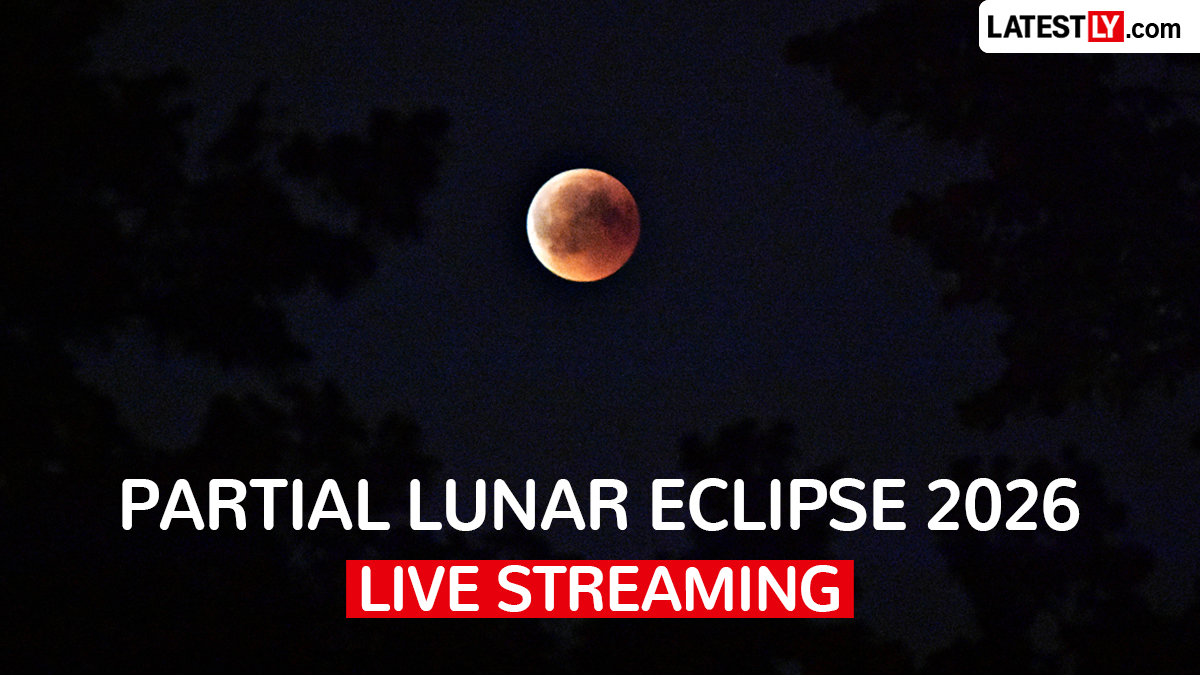 LATESTLY.com

PARTIAL LUNAR ECLIPSE 2026
LIVE STREAMING